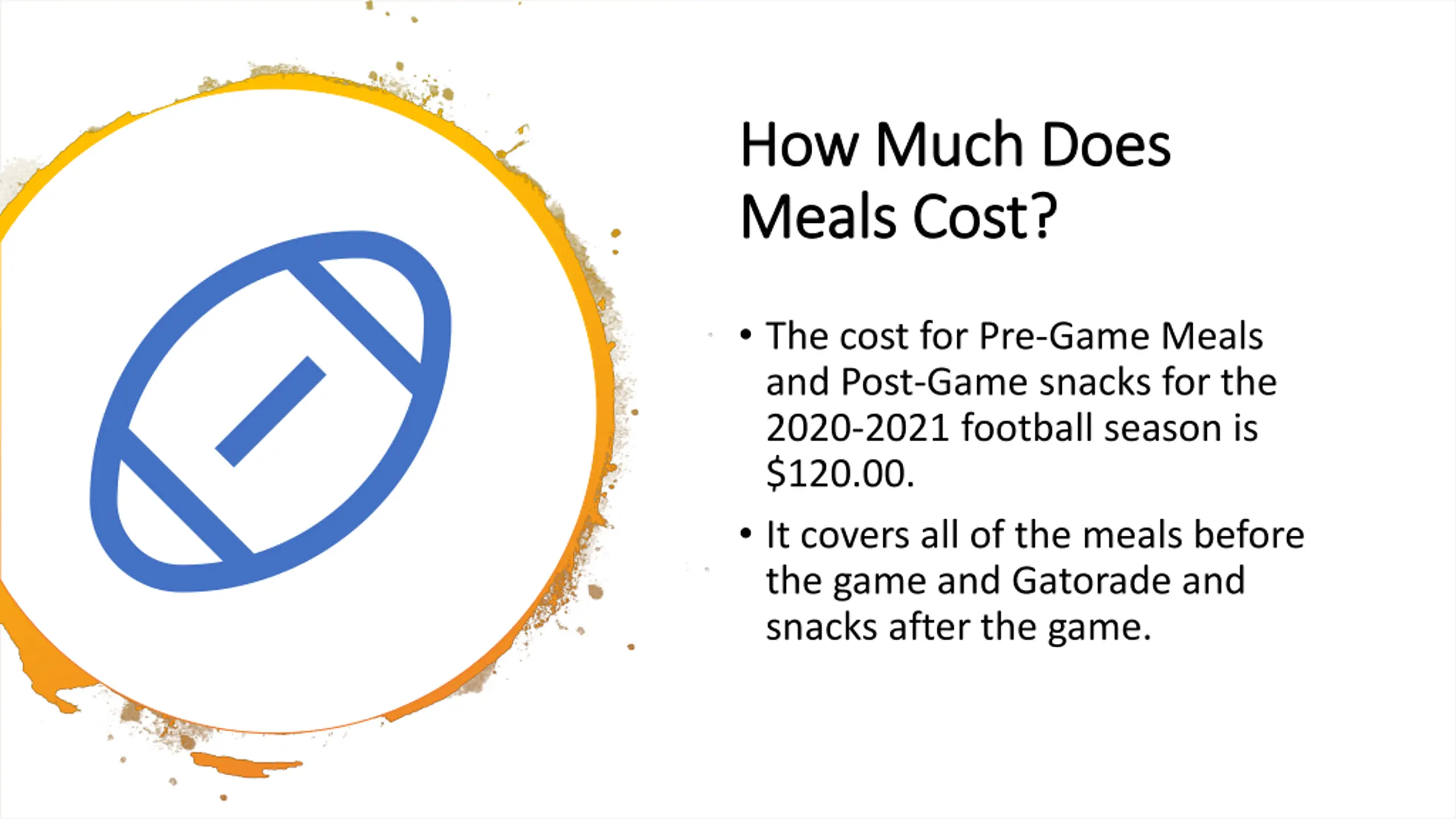 How Much Does Meals Cost?

• The cost for Pre-Game Meals and Post-Game snacks for the 2020-2021 football season is \$120.00.

• It covers all of the meals before the game and Gatorade and snacks after the game.